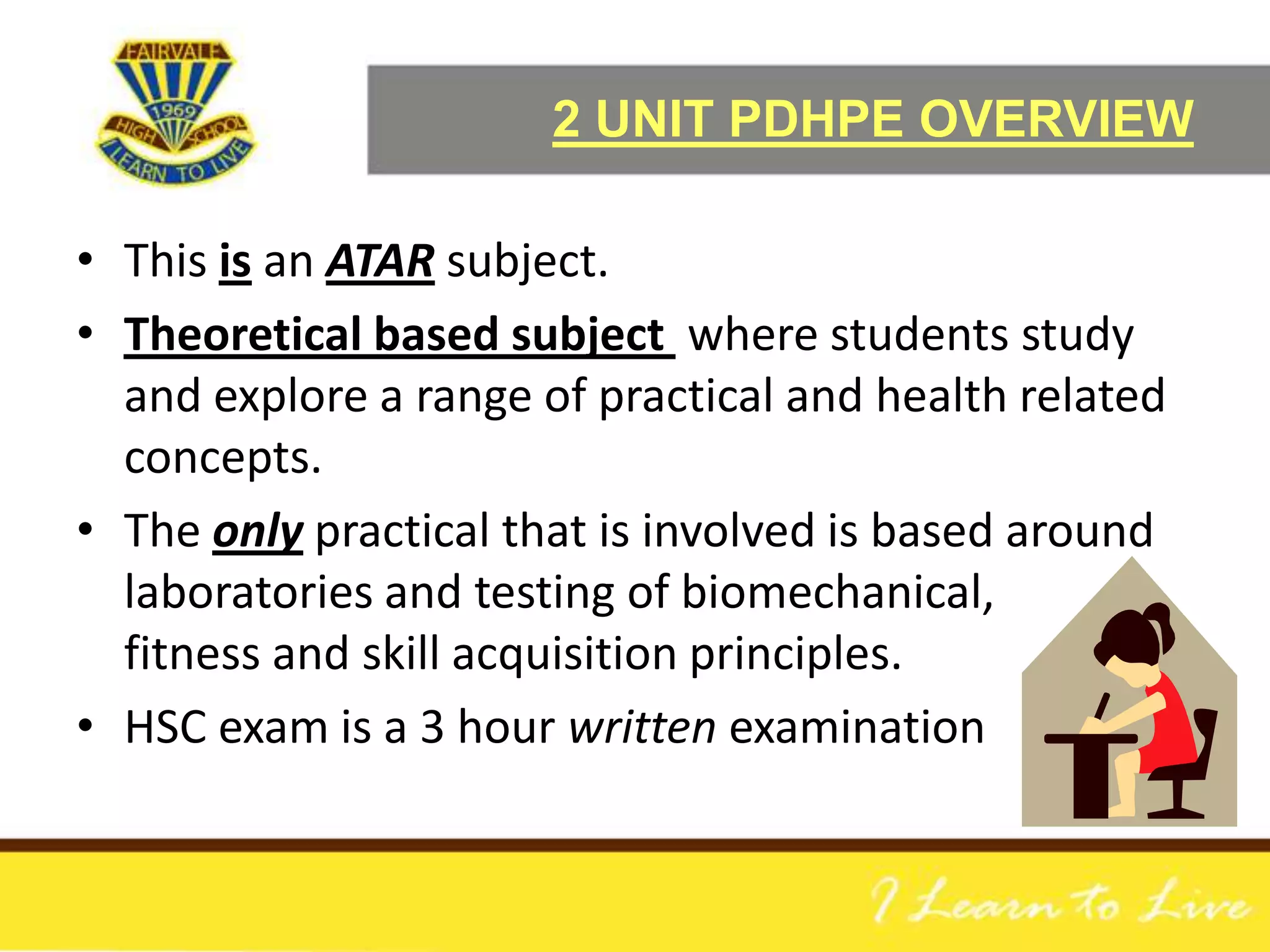 FAIRVALE
1969
HIGH SCHOOL
LEARN TO LIVE

2 UNIT PDHPE OVERVIEW

• This is an ATAR subject.
• Theoretical based subject where students study and explore a range of practical and health related concepts.
• The only practical that is involved is based around laboratories and testing of biomechanical, fitness and skill acquisition principles.
• HSC exam is a 3 hour written examination

I Learn to Live